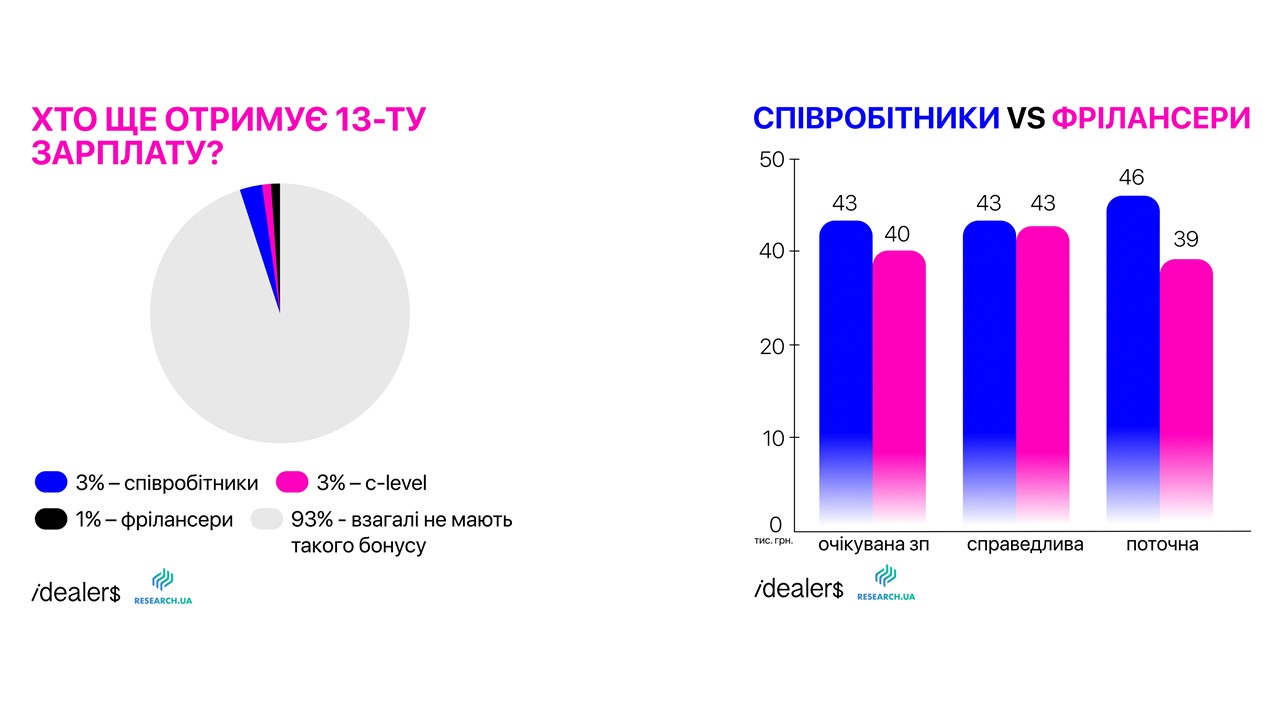 ХТО ЩЕ ОТРИМУЄ 13-ТУ ЗАРПЛАТУ?

3% – співробітники
3% – c-level
1% – фрілансери
93% - взагалі не мають такого бонусу

idealer$
RESEARCH.UA

СПІВРОБІТНИКИ VS ФРІЛАНСЕРИ

50
40
20
10
0
тис. грн.

43 40
43 43
46 39

очікувана зп
справедлива
поточна

idealer$
RESEARCH.UA